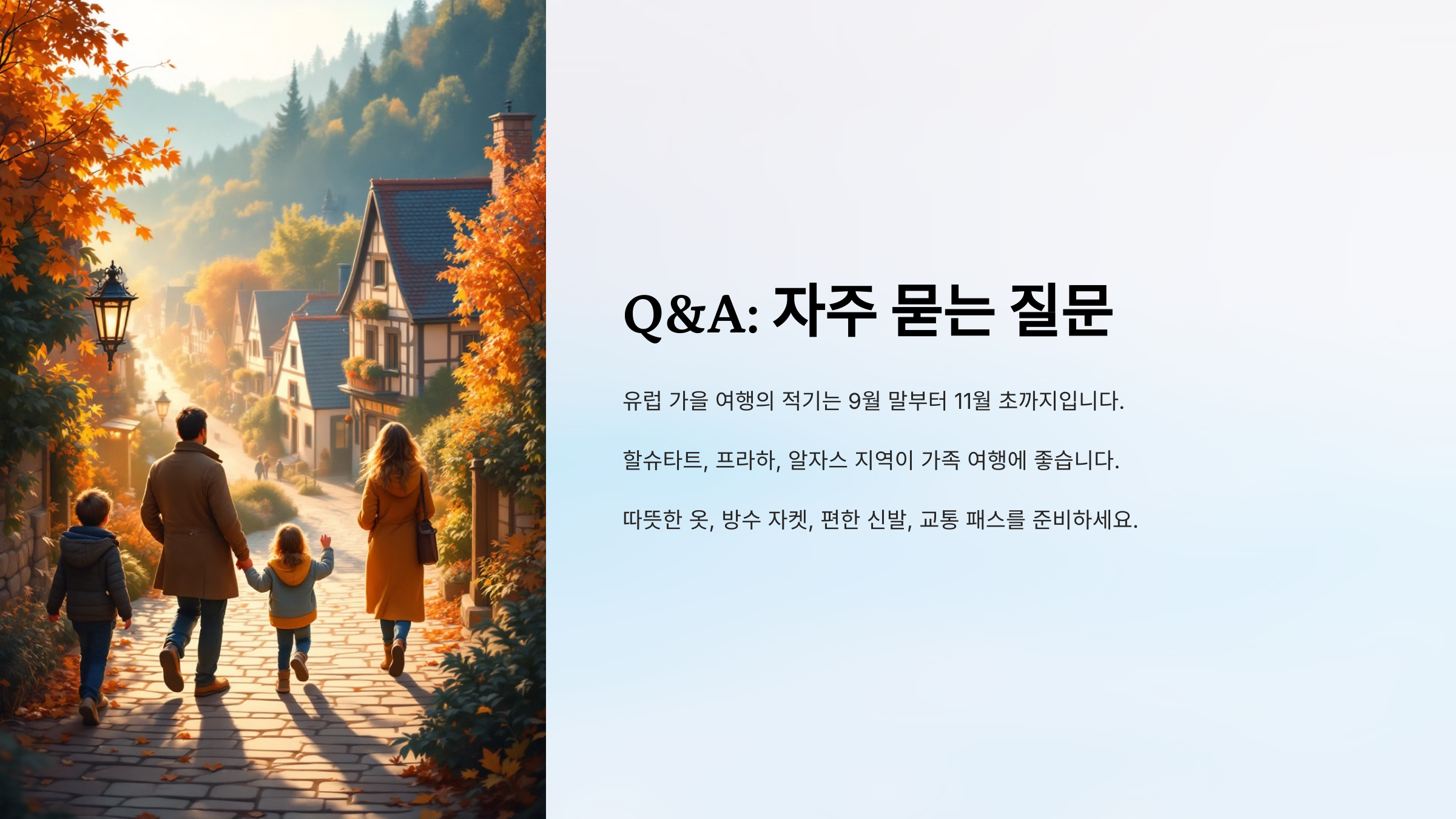 Q&A: 자주 묻는 질문

유럽 가을 여행의 적기는 9월 말부터 11월 초까지입니다.

할슈타트, 프라하, 알자스 지역이 가족 여행에 좋습니다.

따뜻한 옷, 방수 자켓, 편한 신발, 교통 패스를 준비하세요.